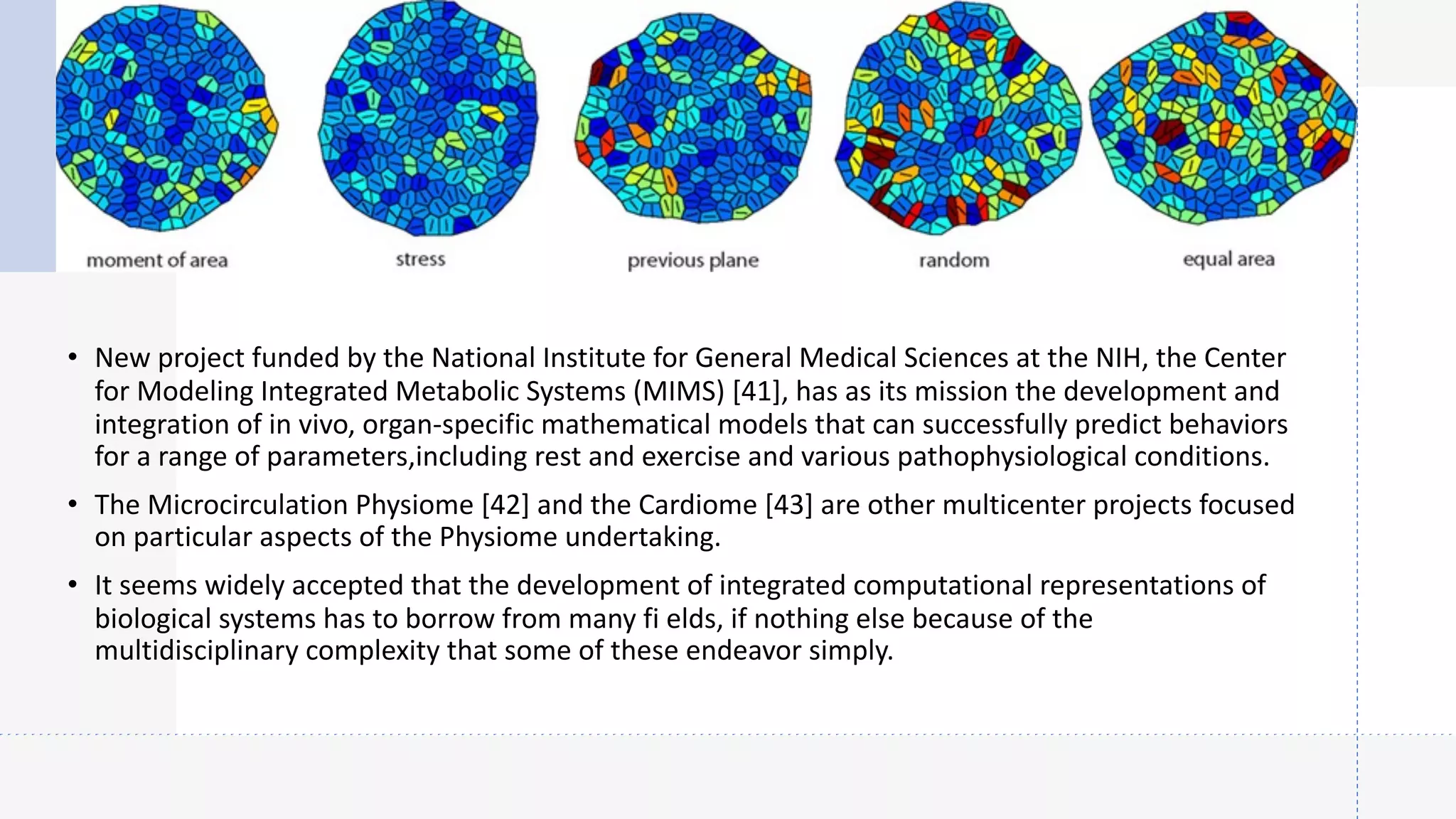 moment of area

stress

previous plane

random

equal area

• New project funded by the National Institute for General Medical Sciences at the NIH, the Center for Modeling Integrated Metabolic Systems (MIMS) [41], has as its mission the development and integration of in vivo, organ-specific mathematical models that can successfully predict behaviors for a range of parameters,including rest and exercise and various pathophysiological conditions.

• The Microcirculation Physiome [42] and the Cardiome [43] are other multicenter projects focused on particular aspects of the Physiome undertaking.

• It seems widely accepted that the development of integrated computational representations of biological systems has to borrow from many fi elds, if nothing else because of the multidisciplinary complexity that some of these endeavor simply.